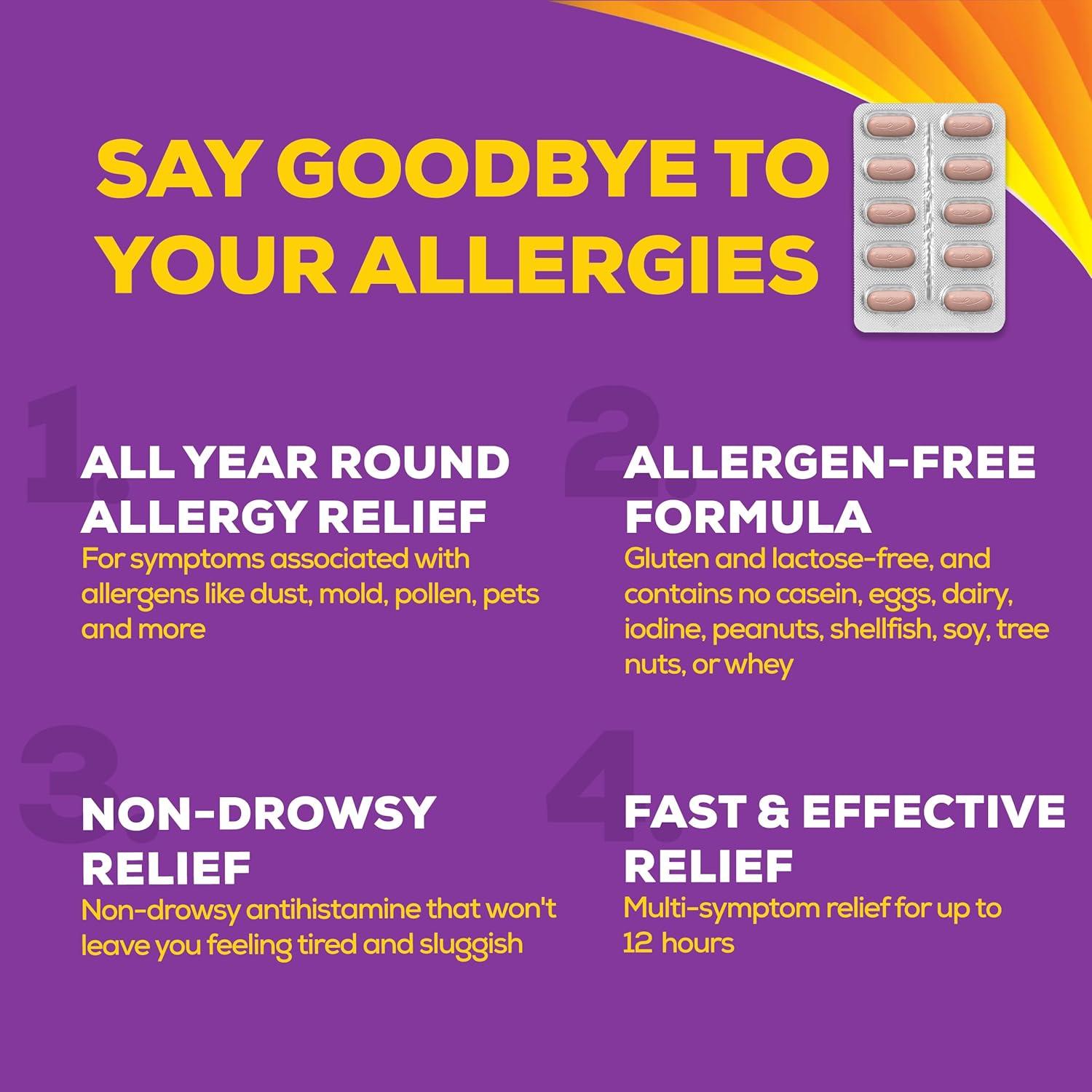 SAY GOODBYE TO YOUR ALLERGIES

1.
ALL YEAR ROUND ALLERGY RELIEF
For symptoms associated with allergens like dust, mold, pollen, pets and more

2.
ALLERGEN-FREE FORMULA
Gluten and lactose-free, and contains no casein, eggs, dairy, iodine, peanuts, shellfish, soy, tree nuts, or whey

3.
NON-DROWSY RELIEF
Non-drowsy antihistamine that won't leave you feeling tired and sluggish

4.
FAST & EFFECTIVE RELIEF
Multi-symptom relief for up to 12 hours